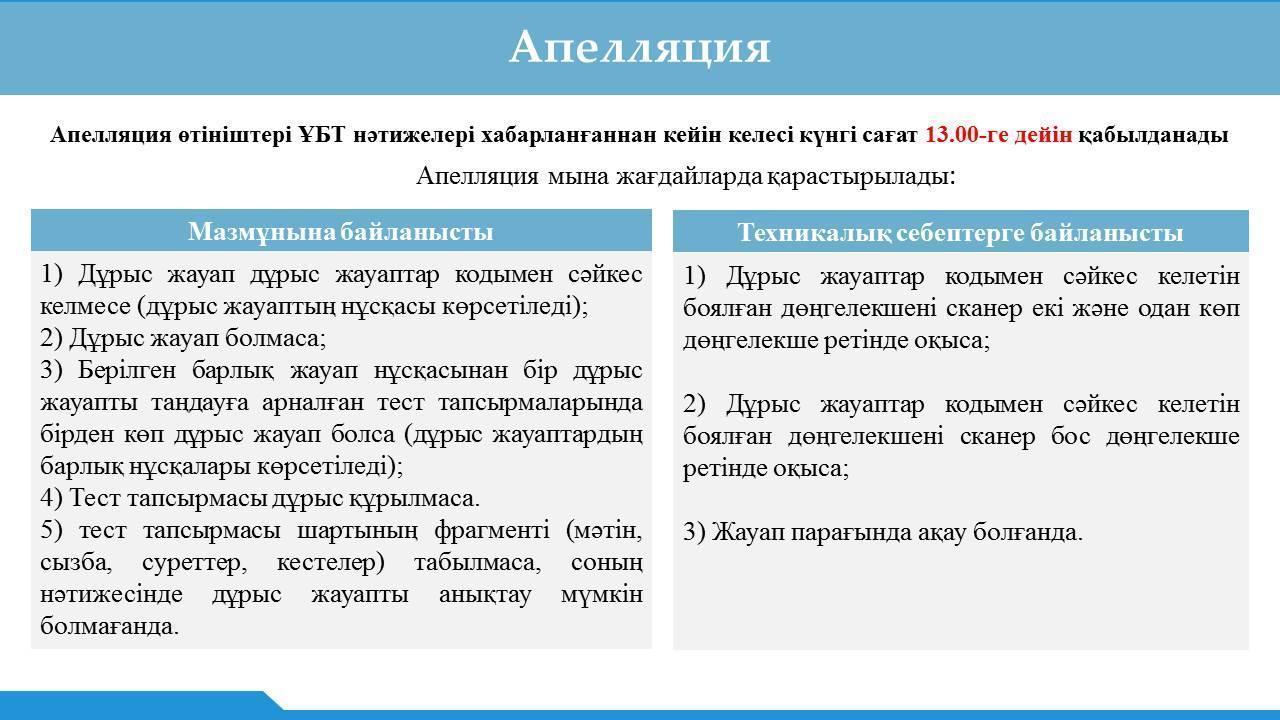 Апелляция

Апелляция өтініштері ҰБТ нәтижелері хабарланғаннан кейін келесі күнгі сағат 13.00-ге дейін қабылданады

Апелляция мына жағдайларда қарастырылады:

Мазмұнына байланысты

1) Дұрыс жауап дұрыс жауаптар кодымен сәйкес келмесе (дұрыс жауаптың нұсқасы көрсетіледі);
2) Дұрыс жауап болмаса;
3) Берілген барлық жауап нұсқасынан бір дұрыс жауапты таңдауға арналған тест тапсырмаларында бірден көп дұрыс жауап болса (дұрыс жауаптардың барлық нұсқалары көрсетіледі);
4) Тест тапсырмасы дұрыс құрылмаса.
5) тест тапсырмасы шартының фрагменті (мәтін, сызба, суреттер, кестелер) табылмаса, соның нәтижесінде дұрыс жауапты анықтау мүмкін болмағанда.

Техникалық себептерге байланысты

1) Дұрыс жауаптар кодымен сәйкес келетін боялған дөңгелекшені сканер екі және одан көп дөңгелекше ретінде оқыса;

2) Дұрыс жауаптар кодымен сәйкес келетін боялған дөңгелекшені сканер бос дөңгелекше ретінде оқыса;

3) Жауап парағында ақау болғанда.